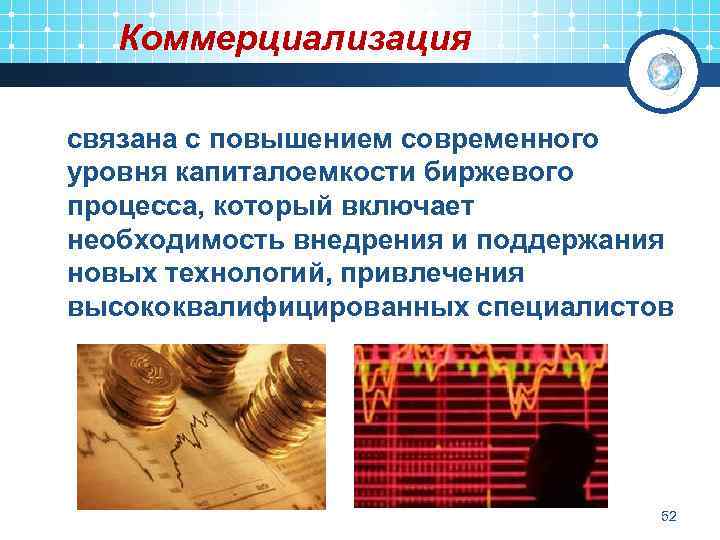 Коммерциализация

связана с повышением современного уровня капиталоемкости биржевого процесса, который включает необходимость внедрения и поддержания новых технологий, привлечения высококвалифицированных специалистов

52